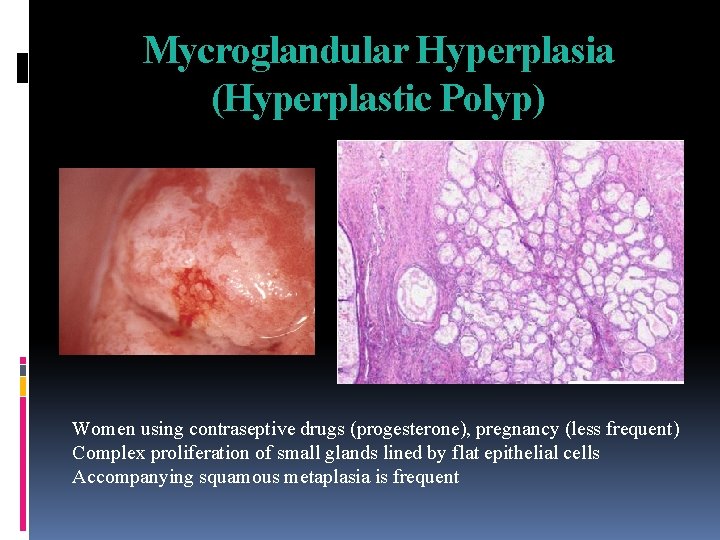 Mycroglandular Hyperplasia (Hyperplastic Polyp)

Women using contraseptive drugs (progesterone), pregnancy (less frequent)
Complex proliferation of small glands lined by flat epithelial cells
Accompanying squamous metaplasia is frequent